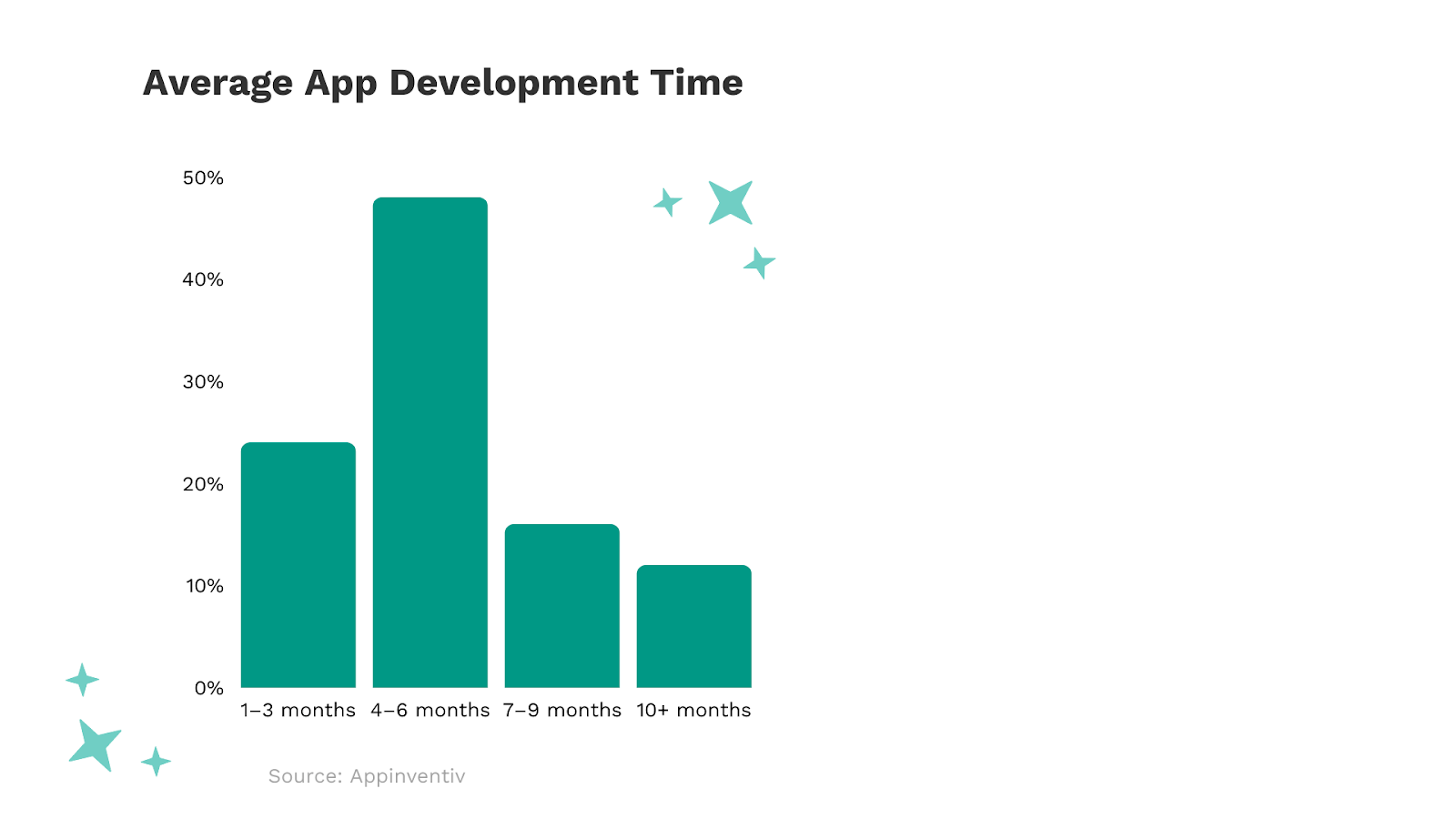 Average App Development Time

50%

40%

30%

20%

10%

0%

1–3 months 4–6 months 7–9 months 10+ months

Source: Appinventiv